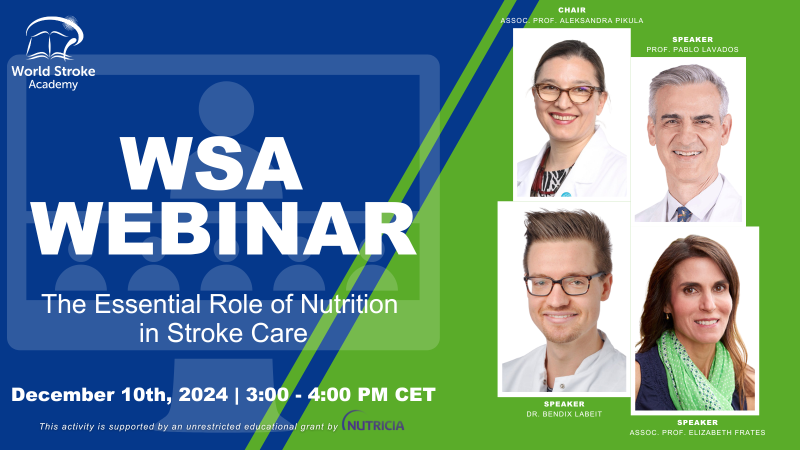 World Stroke Academy

WSA WEBINAR

The Essential Role of Nutrition in Stroke Care

December 10th, 2024 | 3:00 - 4:00 PM CET

This activity is supported by an unrestricted educational grant by NUTRICIA

CHAIR
ASSOC. PROF. ALEKSANDRA PIKULA

SPEAKER
PROF. PABLO LAVADOS

SPEAKER
DR. BENDIX LABEIT

SPEAKER
ASSOC. PROF. ELIZABETH FRATES